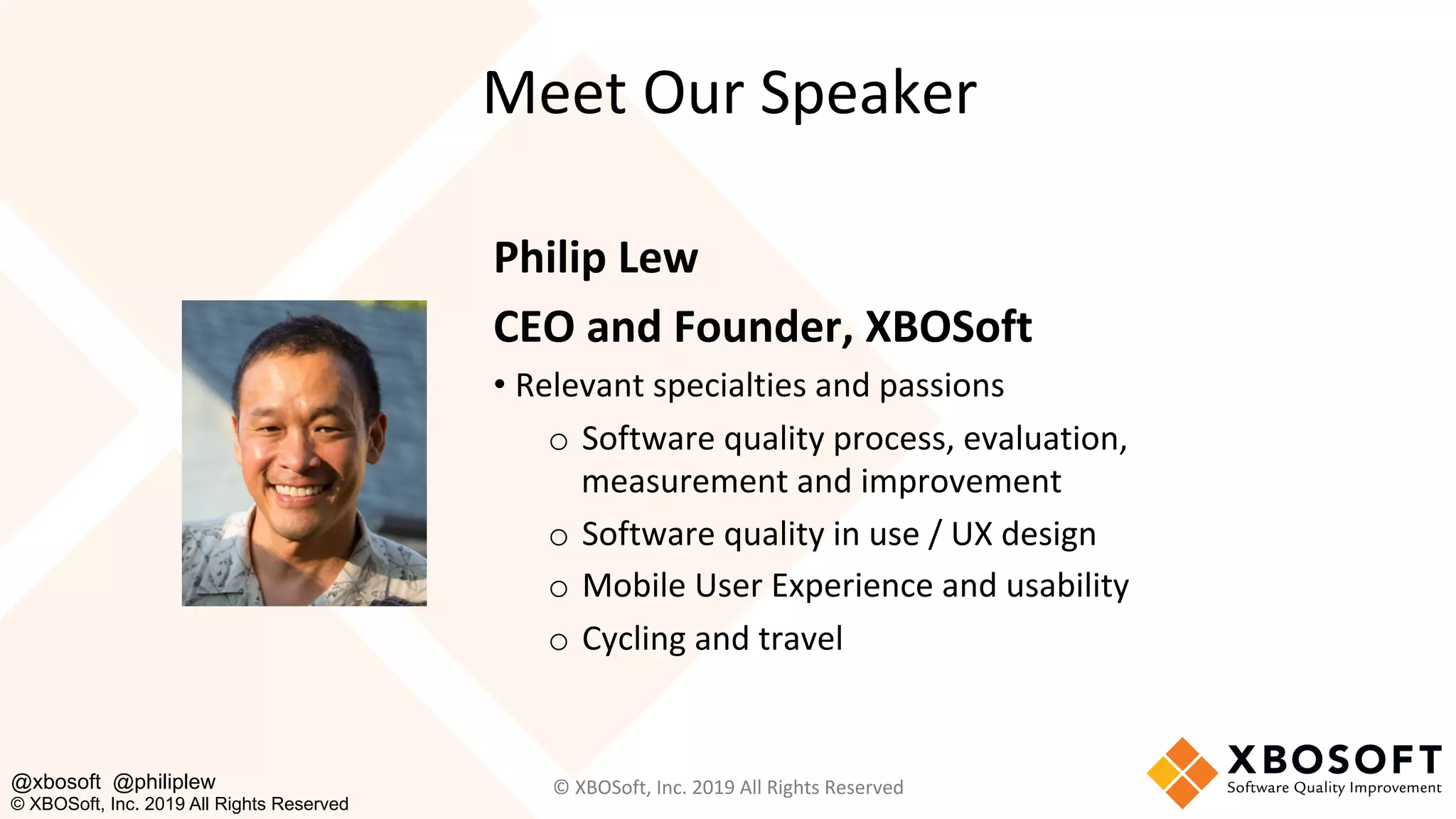 Meet Our Speaker

Philip Lew

CEO and Founder, XBOSoft

• Relevant specialties and passions

○ Software quality process, evaluation, measurement and improvement

○ Software quality in use / UX design

○ Mobile User Experience and usability

○ Cycling and travel

@xbosoft @philiplew
© XBOSoft, Inc. 2019 All Rights Reserved

© XBOSoft, Inc. 2019 All Rights Reserved

XBOSOFT
Software Quality Improvement